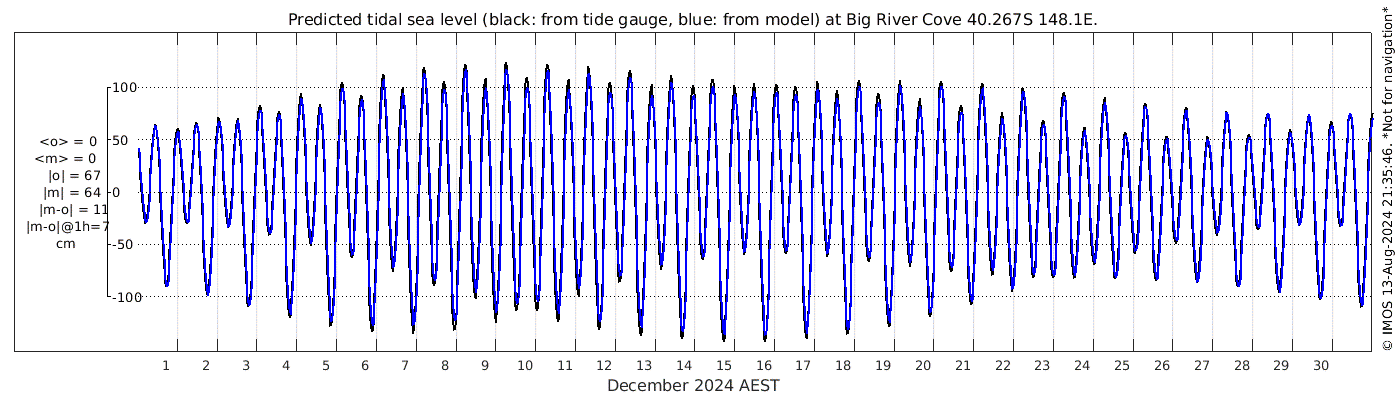 Predicted tidal sea level (black: from tide gauge, blue: from model) at Big River Cove 40.267S 148.1E.

<o> = 0
<m> = 0
|o| = 67
|m| = 64
|m-o| = 11
|m-o|@1h=7
cm

100
50
0
-50
-100

1 2 3 4 5 6 7 8 9 10 11 12 13 14 15 16 17 18 19 20 21 22 23 24 25 26 27 28 29 30
December 2024 AEST

© IMOS 13-Aug-2024 21:35:46. *Not for navigation*